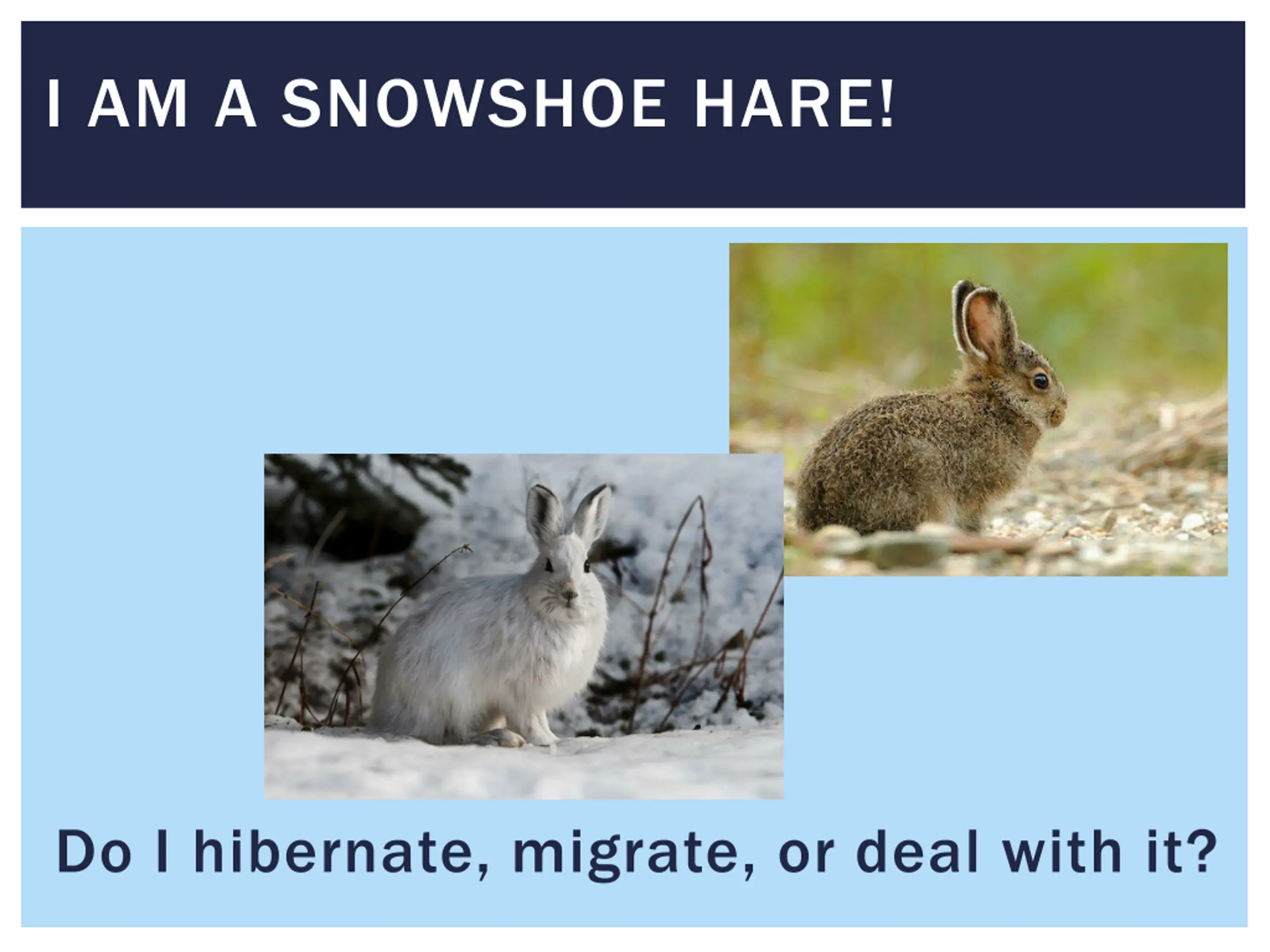 I AM A SNOWSHOE HARE!

Do I hibernate, migrate, or deal with it?